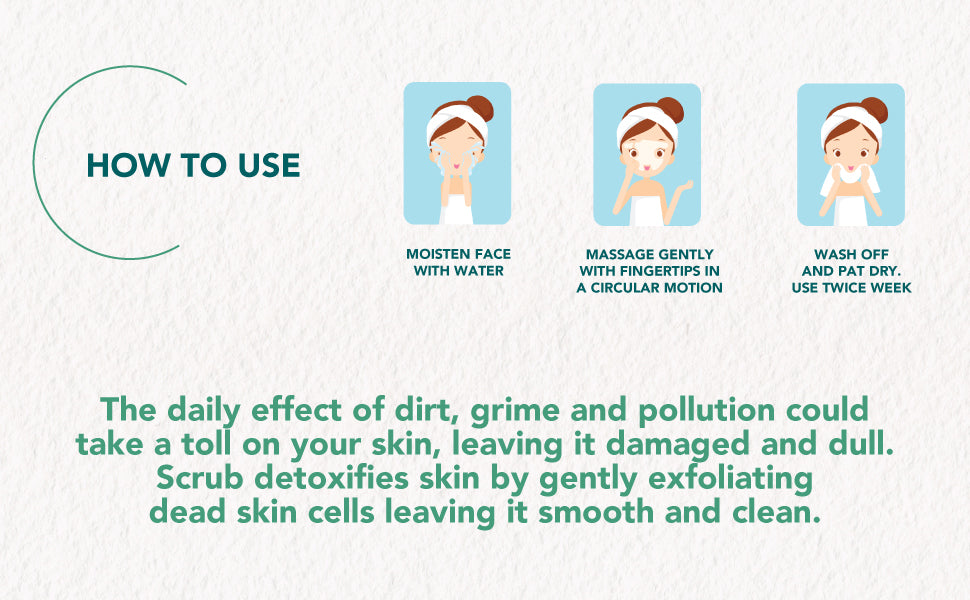 HOW TO USE

MOISTEN FACE WITH WATER

MASSAGE GENTLY WITH FINGERTIPS IN A CIRCULAR MOTION

WASH OFF AND PAT DRY. USE TWICE WEEK

The daily effect of dirt, grime and pollution could take a toll on your skin, leaving it damaged and dull. Scrub detoxifies skin by gently exfoliating dead skin cells leaving it smooth and clean.